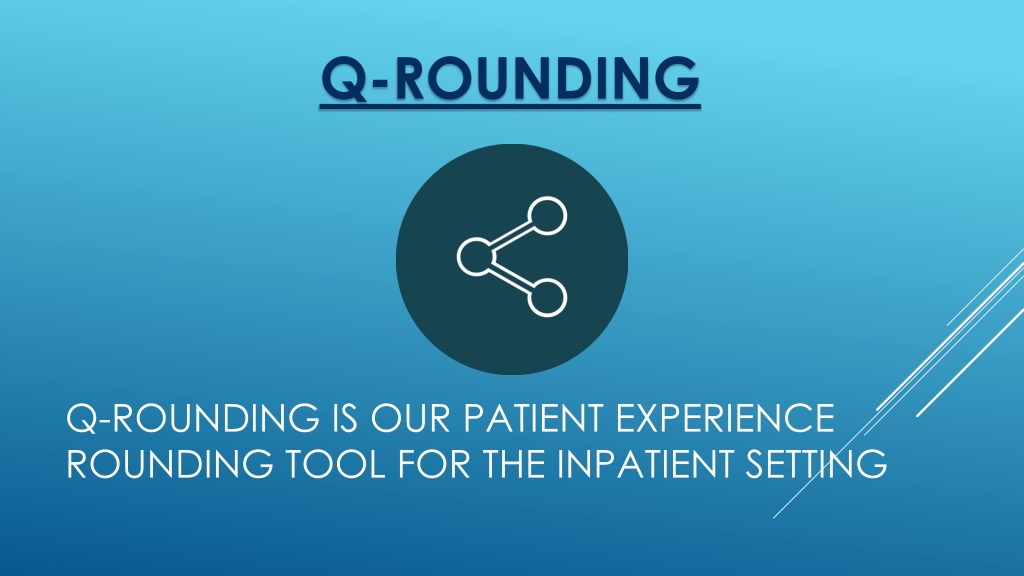 Q-ROUNDING

Q-ROUNDING IS OUR PATIENT EXPERIENCE ROUNDING TOOL FOR THE INPATIENT SETTING